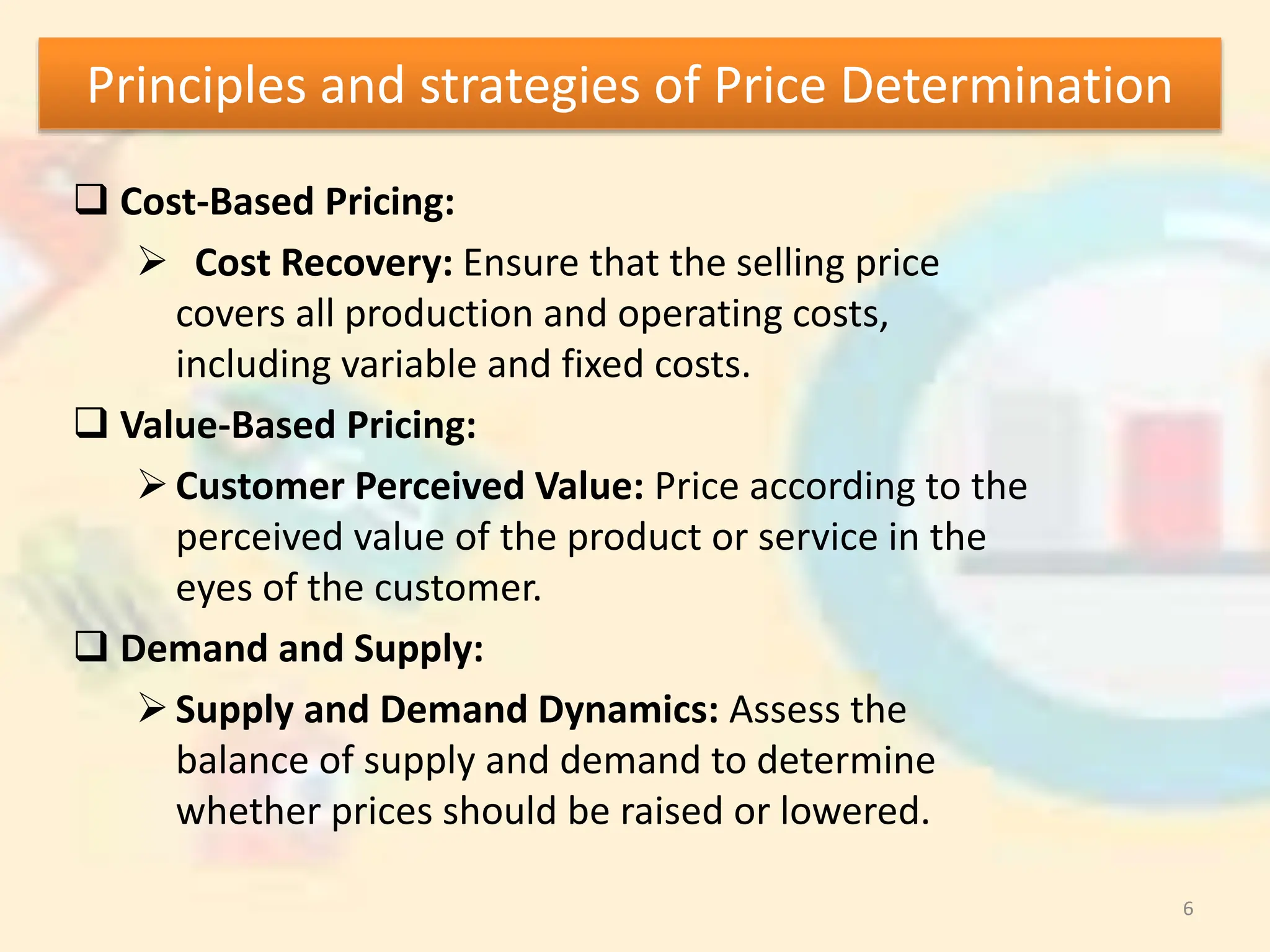 Principles and strategies of Price Determination

❑ Cost-Based Pricing:

➢ Cost Recovery: Ensure that the selling price covers all production and operating costs, including variable and fixed costs.

❑ Value-Based Pricing:

➢ Customer Perceived Value: Price according to the perceived value of the product or service in the eyes of the customer.

❑ Demand and Supply:

➢ Supply and Demand Dynamics: Assess the balance of supply and demand to determine whether prices should be raised or lowered.

6